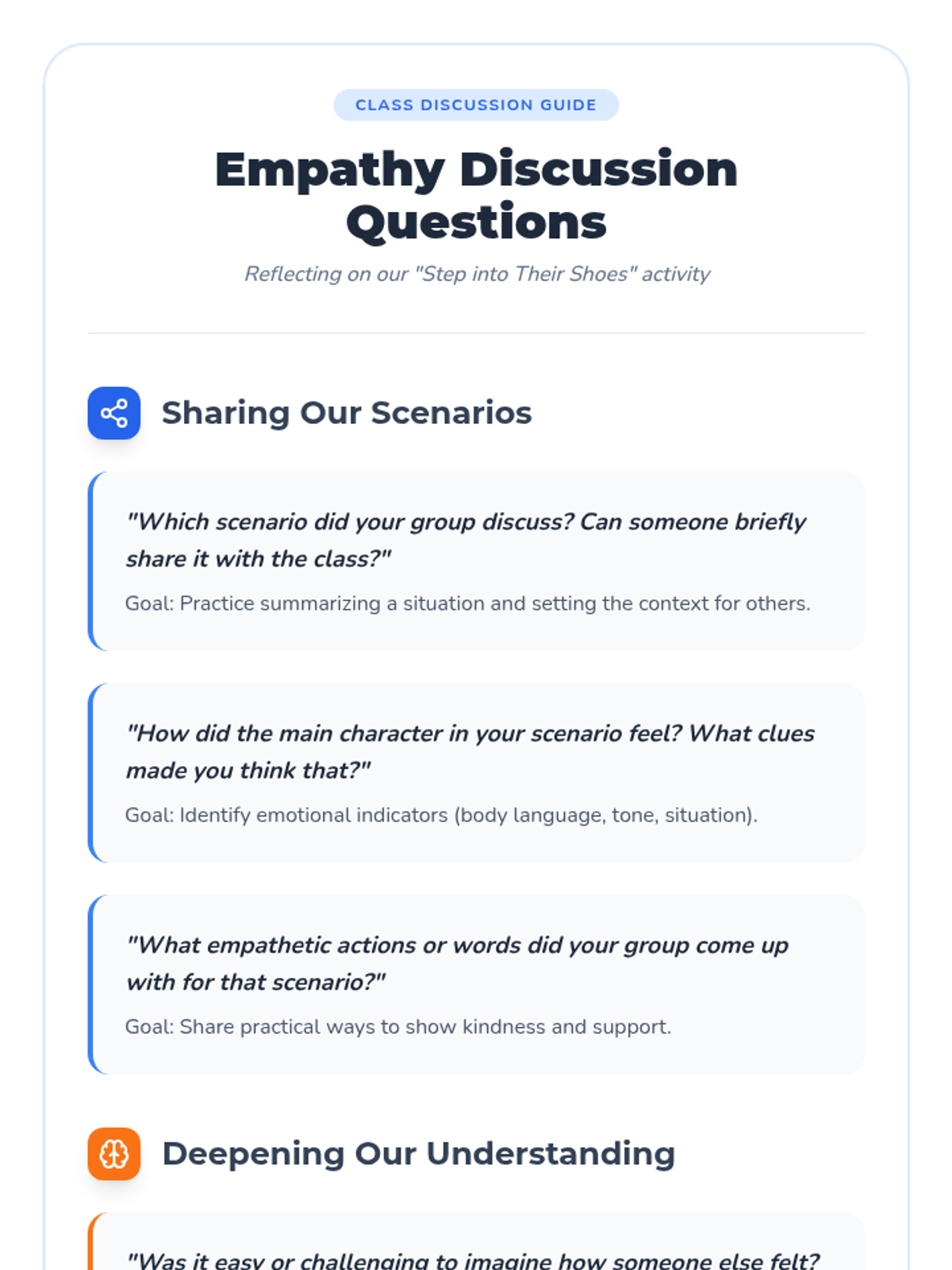 CLASS DISCUSSION GUIDE

Empathy Discussion Questions

Reflecting on our "Step into Their Shoes" activity

Sharing Our Scenarios

"Which scenario did your group discuss? Can someone briefly share it with the class?"

Goal: Practice summarizing a situation and setting the context for others.

"How did the main character in your scenario feel? What clues made you think that?"

Goal: Identify emotional indicators (body language, tone, situation).

"What empathetic actions or words did your group come up with for that scenario?"

Goal: Share practical ways to show kindness and support.

Deepening Our Understanding

"Was it easy or challenging to imagine how someone else felt?